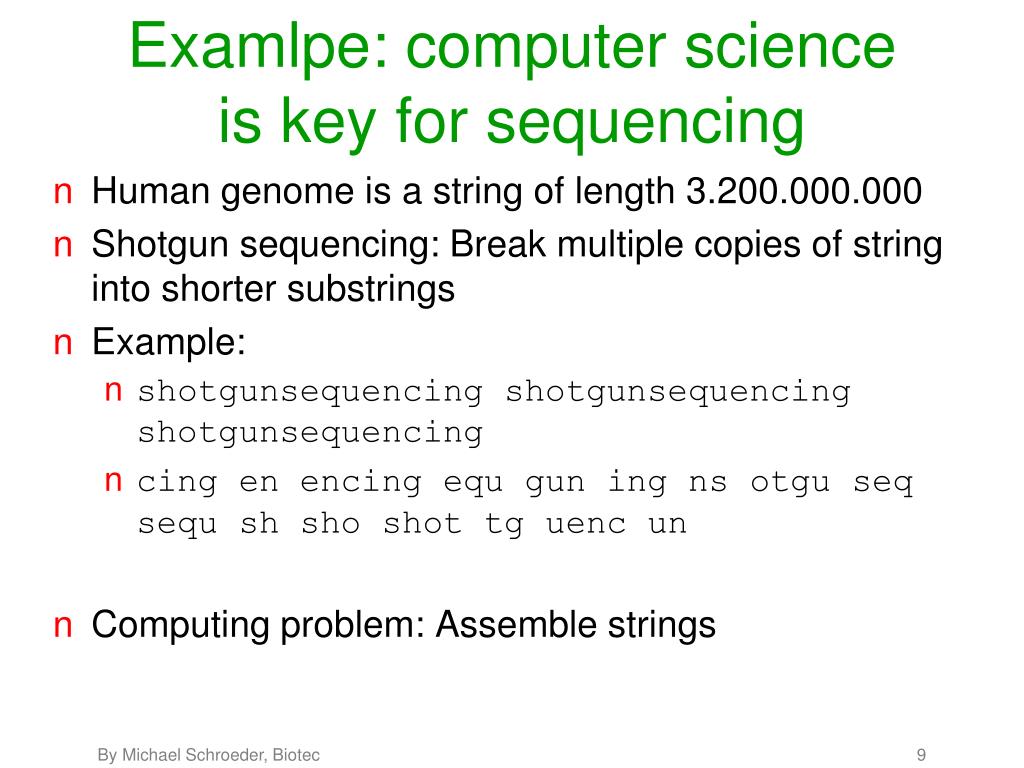 Examlpe: computer science is key for sequencing

n Human genome is a string of length 3.200.000.000
n Shotgun sequencing: Break multiple copies of string into shorter substrings
n Example:
n shotgunsequencing shotgunsequencing shotgunsequencing
n cing en encing equ gun ing ns otgu seq sequ sh sho shot tg uenc un

n Computing problem: Assemble strings

By Michael Schroeder, Biotec

9